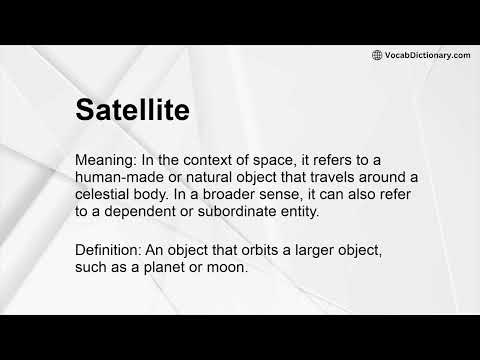 VocabDictionary.com

Satellite

Meaning: In the context of space, it refers to a human-made or natural object that travels around a celestial body. In a broader sense, it can also refer to a dependent or subordinate entity.

Definition: An object that orbits a larger object, such as a planet or moon.